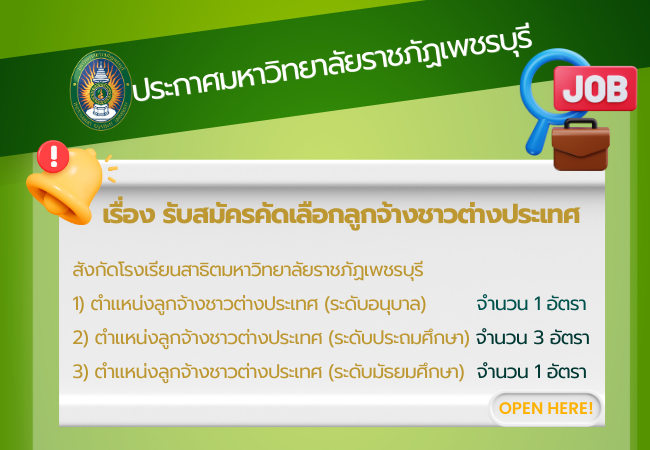 ประกาศมหาวิทยาลัยราชภัฏเพชรบุรี

JOB

เรื่อง รับสมัครคัดเลือกลูกจ้างชาวต่างประเทศ

สังกัดโรงเรียนสาธิตมหาวิทยาลัยราชภัฏเพชรบุรี

1) ตำแหน่งลูกจ้างชาวต่างประเทศ (ระดับอนุบาล) จำนวน 1 อัตรา

2) ตำแหน่งลูกจ้างชาวต่างประเทศ (ระดับประถมศึกษา) จำนวน 3 อัตรา

3) ตำแหน่งลูกจ้างชาวต่างประเทศ (ระดับมัธยมศึกษา) จำนวน 1 อัตรา

OPEN HERE!